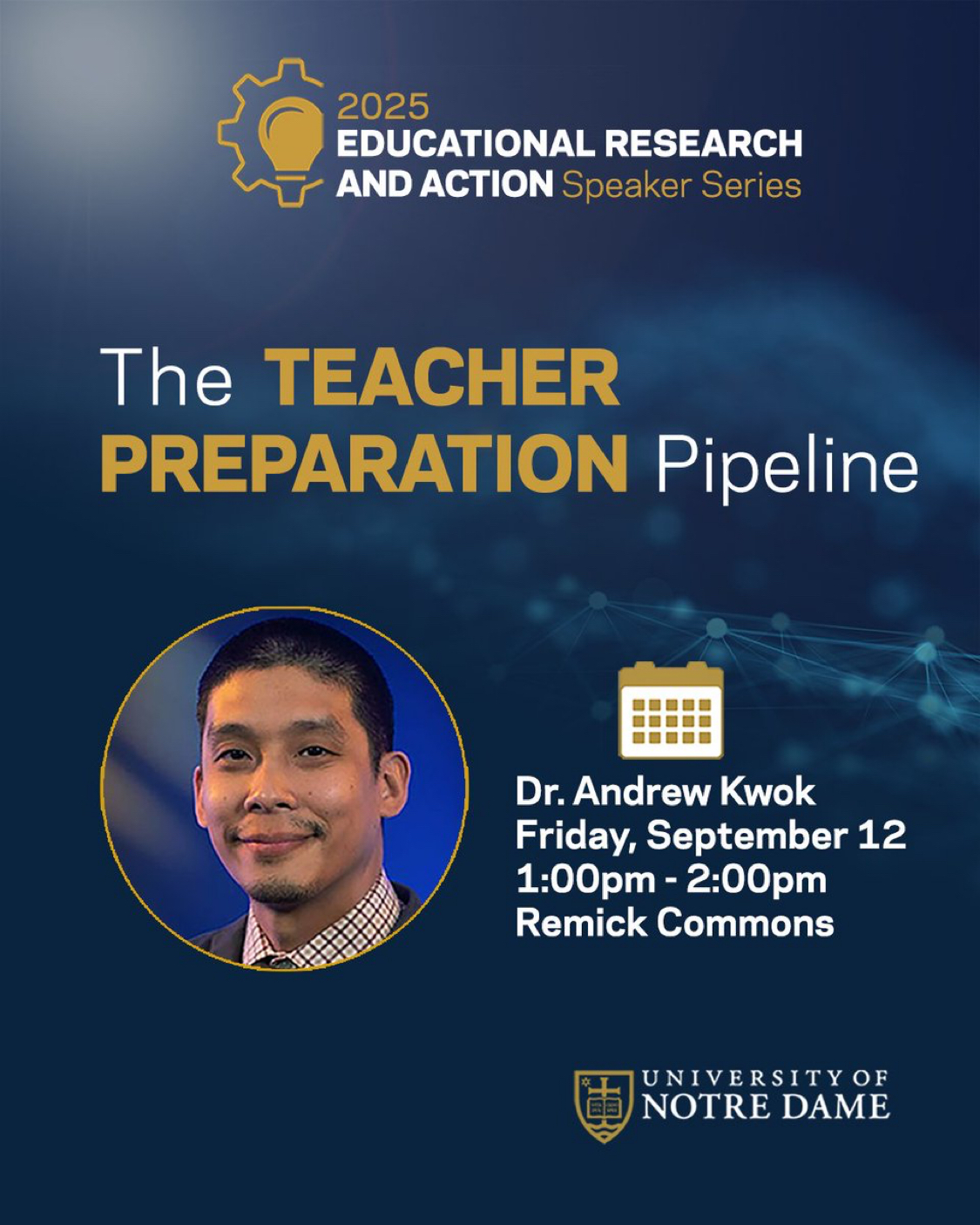 2025
EDUCATIONAL RESEARCH AND ACTION Speaker Series

The TEACHER PREPARATION Pipeline

Dr. Andrew Kwok
Friday, September 12
1:00pm - 2:00pm
Remick Commons

UNIVERSITY OF NOTRE DAME